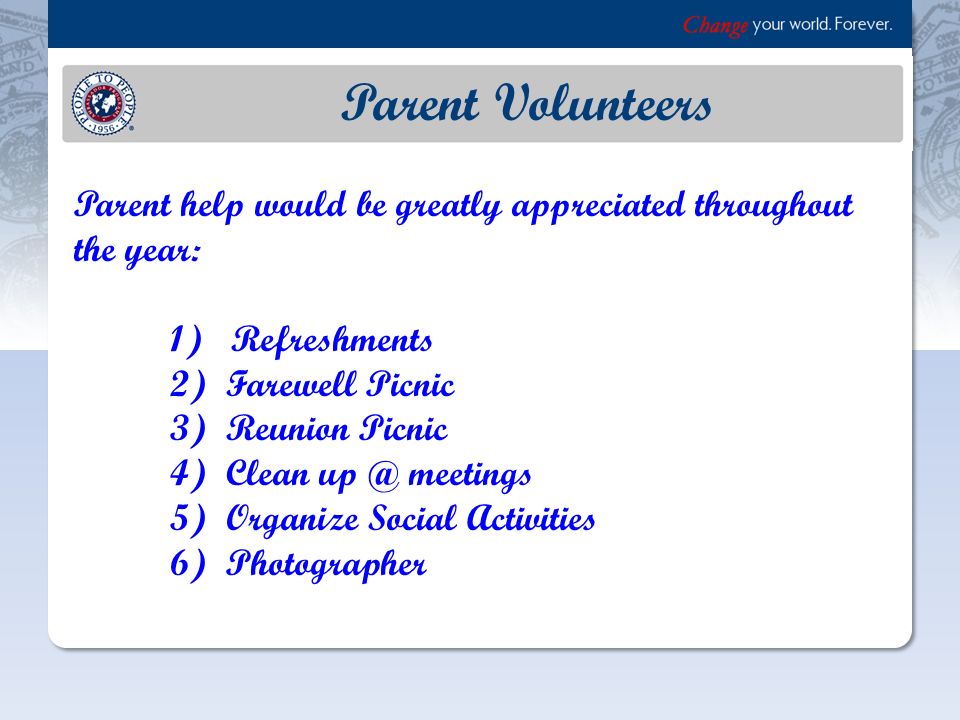 Change your world. Forever.

PEOPLE TO PEOPLE 1956

Parent Volunteers

Parent help would be greatly appreciated throughout the year:

1) Refreshments
2) Farewell Picnic
3) Reunion Picnic
4) Clean up @ meetings
5) Organize Social Activities
6) Photographer